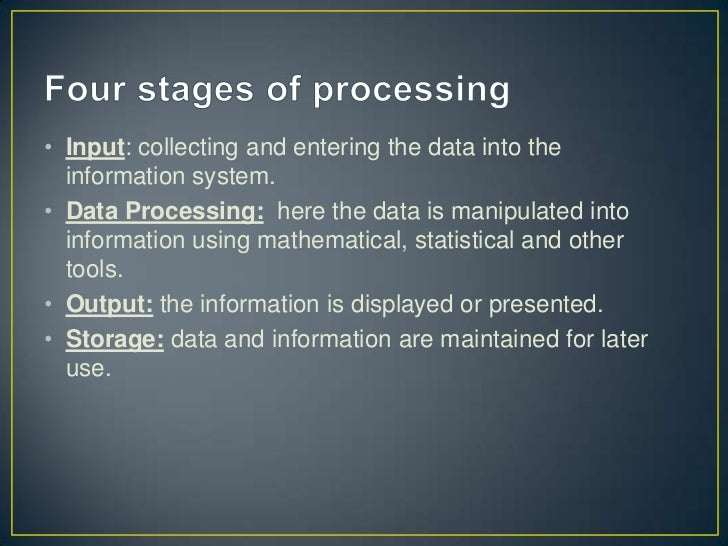 Four stages of processing

• Input: collecting and entering the data into the information system.
• Data Processing: here the data is manipulated into information using mathematical, statistical and other tools.
• Output: the information is displayed or presented.
• Storage: data and information are maintained for later use.